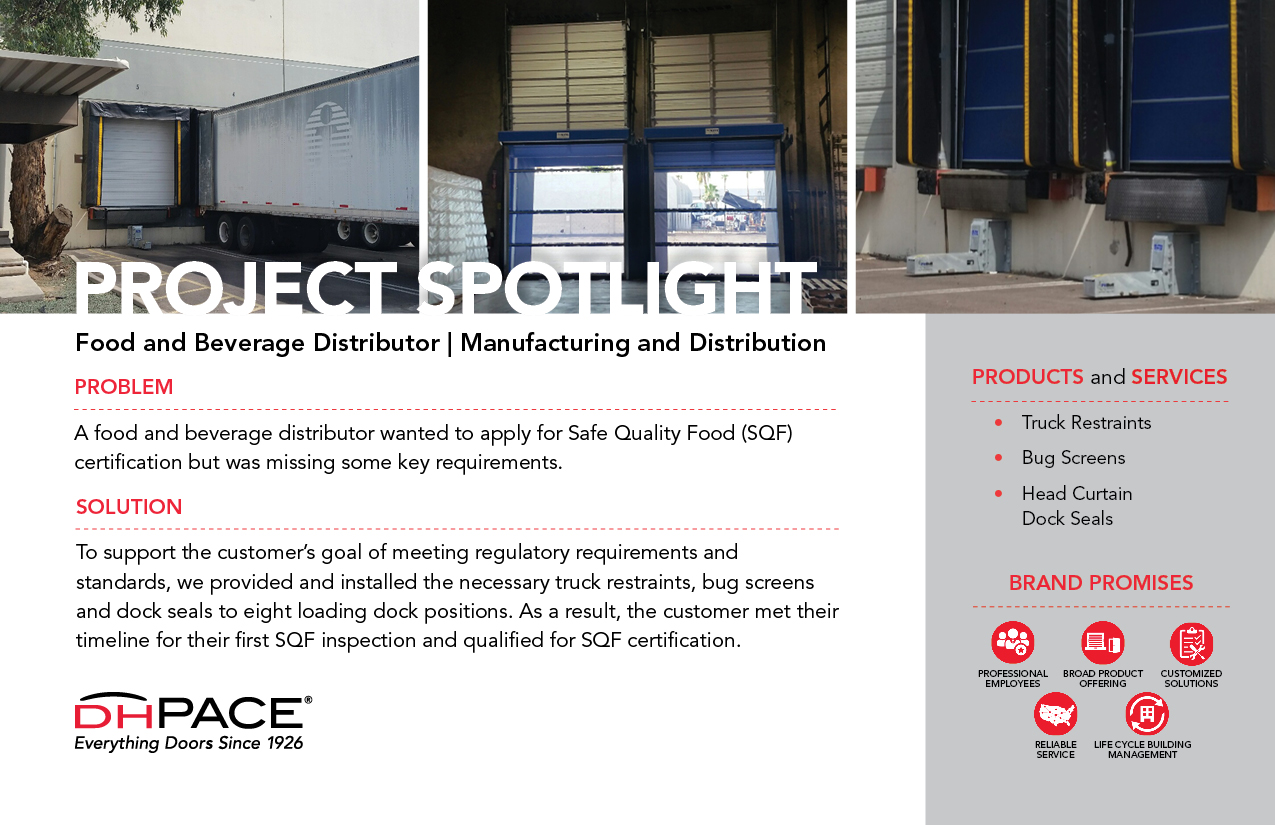 PROJECT SPOTLIGHT

Food and Beverage Distributor | Manufacturing and Distribution

PROBLEM

A food and beverage distributor wanted to apply for Safe Quality Food (SQF) certification but was missing some key requirements.

SOLUTION

To support the customer's goal of meeting regulatory requirements and standards, we provided and installed the necessary truck restraints, bug screens and dock seals to eight loading dock positions. As a result, the customer met their timeline for their first SQF inspection and qualified for SQF certification.

DHPACE®
Everything Doors Since 1926

PRODUCTS and SERVICES

• Truck Restraints
• Bug Screens
• Head Curtain Dock Seals

BRAND PROMISES

PROFESSIONAL EMPLOYEES
BROAD PRODUCT OFFERING
CUSTOMIZED SOLUTIONS
RELIABLE SERVICE
LIFE CYCLE BUILDING MANAGEMENT